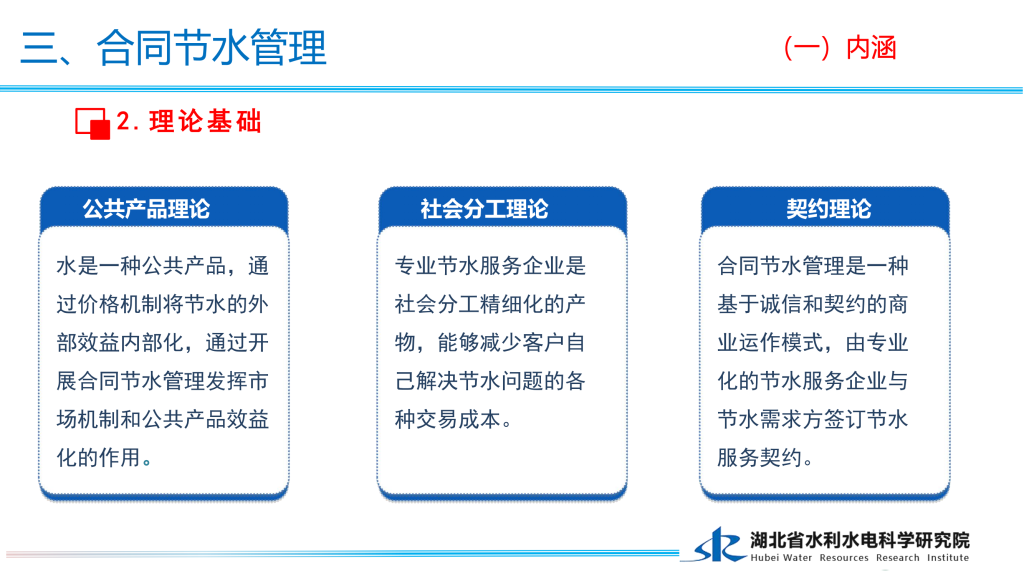 三、合同节水管理

（一）内涵

2. 理论基础

公共产品理论

水是一种公共产品，通过价格机制将节水的外部效益内部化，通过开展合同节水管理发挥市场机制和公共产品效益化的作用。

社会分工理论

专业节水服务企业是社会分工精细化的产物，能够减少客户自己解决节水问题的各种交易成本。

契约理论

合同节水管理是一种基于诚信和契约的商业运作模式，由专业化的节水服务企业与节水需求方签订节水服务契约。

湖北省水利水电科学研究院
Hubei Water Resources Research Institute